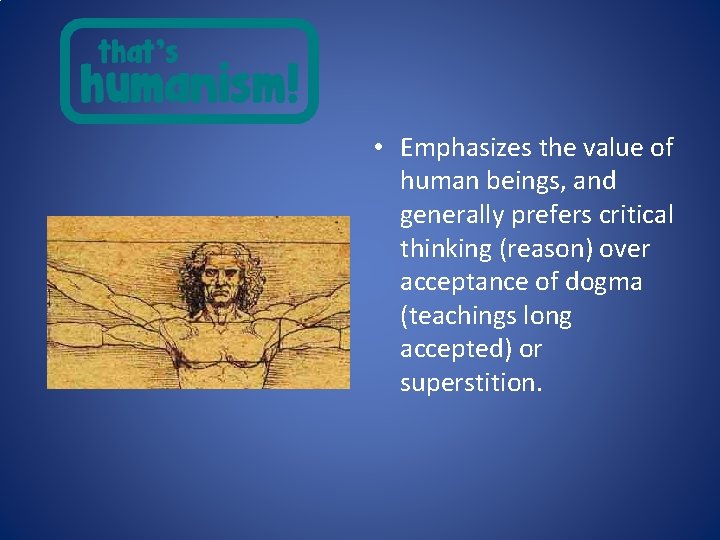 that's humanism!

• Emphasizes the value of human beings, and generally prefers critical thinking (reason) over acceptance of dogma (teachings long accepted) or superstition.